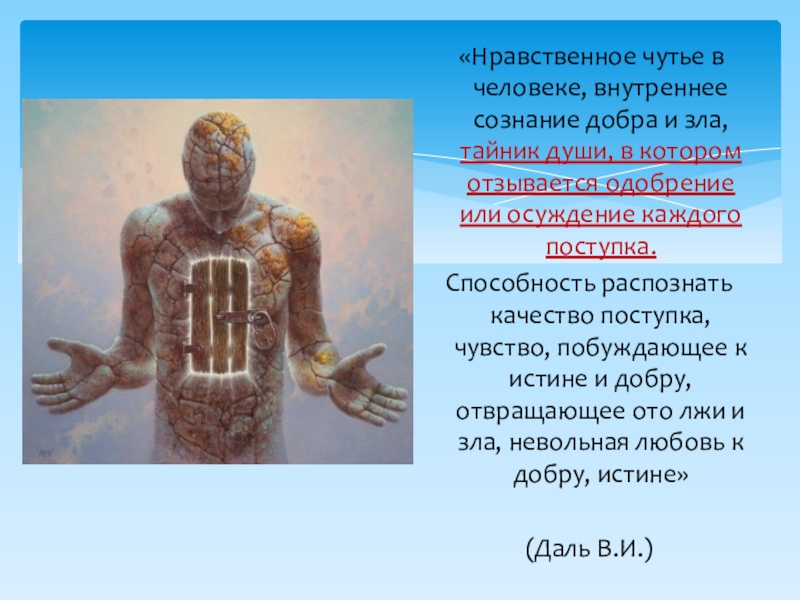 «Нравственное чутье в человеке, внутреннее сознание добра и зла, тайник души, в котором отзывается одобрение или осуждение каждого поступка.

Способность распознать качество поступка, чувство, побуждающее к истине и добру, отвращающее ото лжи и зла, невольная любовь к добру, истине»

(Даль В.И.)